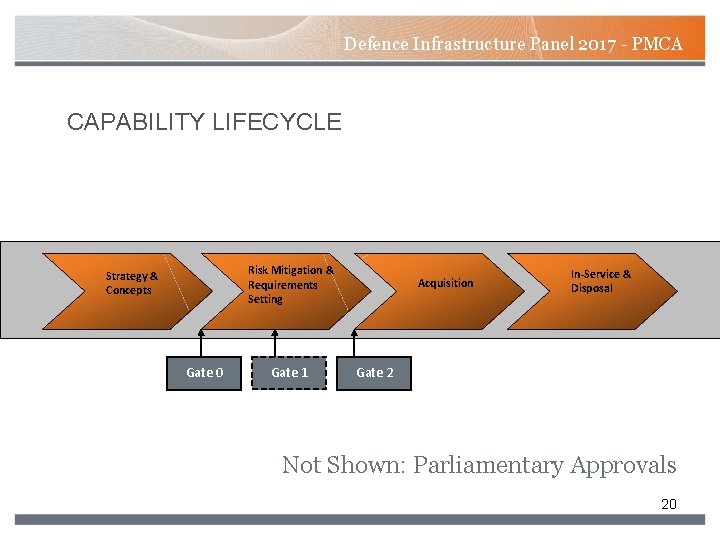 Defence Infrastructure Panel 2017 - PMCA

CAPABILITY LIFECYCLE

Strategy & Concepts

Risk Mitigation & Requirements Setting

Acquisition

In-Service & Disposal

Gate 0

Gate 1

Gate 2

Not Shown: Parliamentary Approvals

20